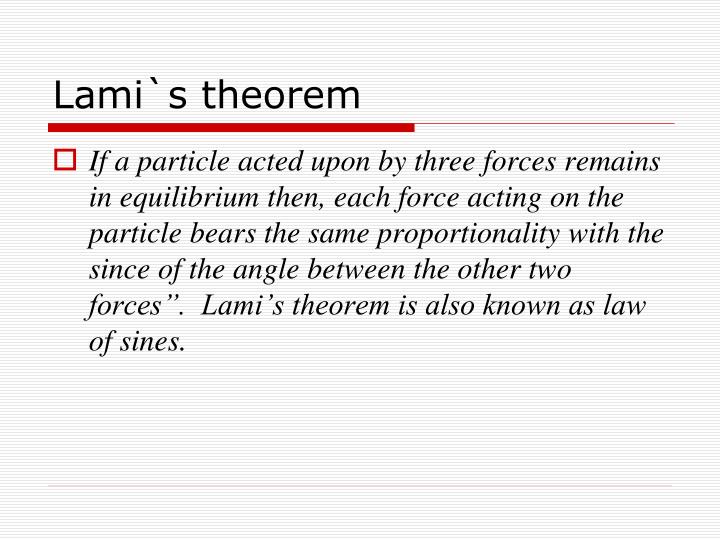 Lami`s theorem

If a particle acted upon by three forces remains in equilibrium then, each force acting on the particle bears the same proportionality with the since of the angle between the other two forces”. Lami’s theorem is also known as law of sines.